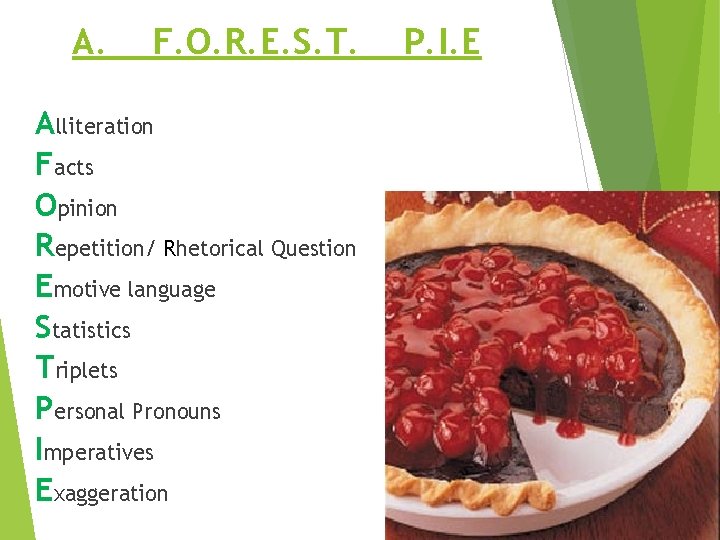 A. F.O.R.E.S.T. P.I.E

Alliteration
Facts
Opinion
Repetition/ Rhetorical Question
Emotive language
Statistics
Triplets
Personal Pronouns
Imperatives
Exaggeration